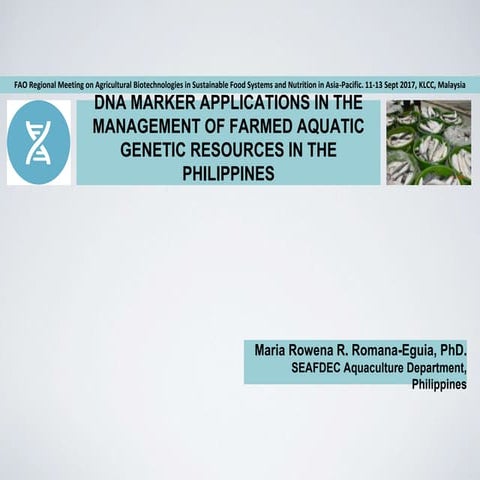 FAO Regional Meeting on Agricultural Biotechnologies in Sustainable Food Systems and Nutrition in Asia-Pacific. 11-13 Sept 2017, KLCC, Malaysia

DNA MARKER APPLICATIONS IN THE MANAGEMENT OF FARMED AQUATIC GENETIC RESOURCES IN THE PHILIPPINES

Maria Rowena R. Romana-Eguia, PhD.
SEAFDEC Aquaculture Department, Philippines